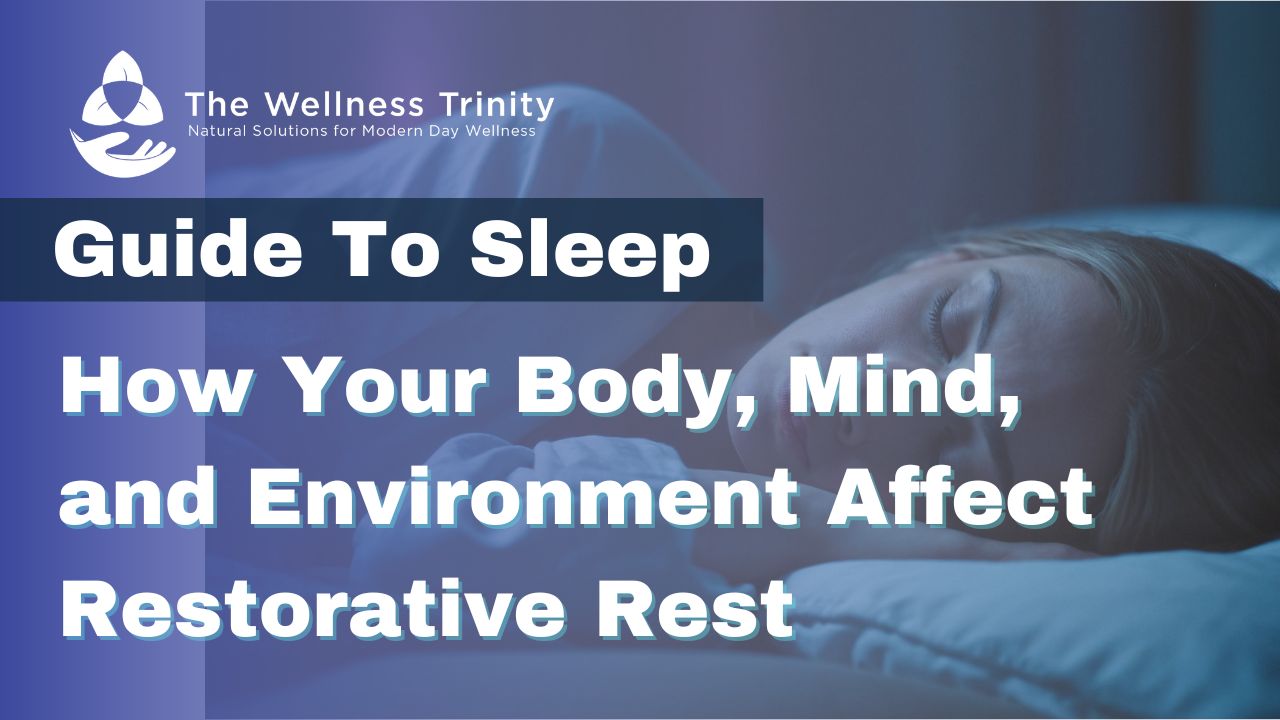 The Wellness Trinity
Natural Solutions for Modern Day Wellness

Guide To Sleep

How Your Body, Mind, and Environment Affect Restorative Rest